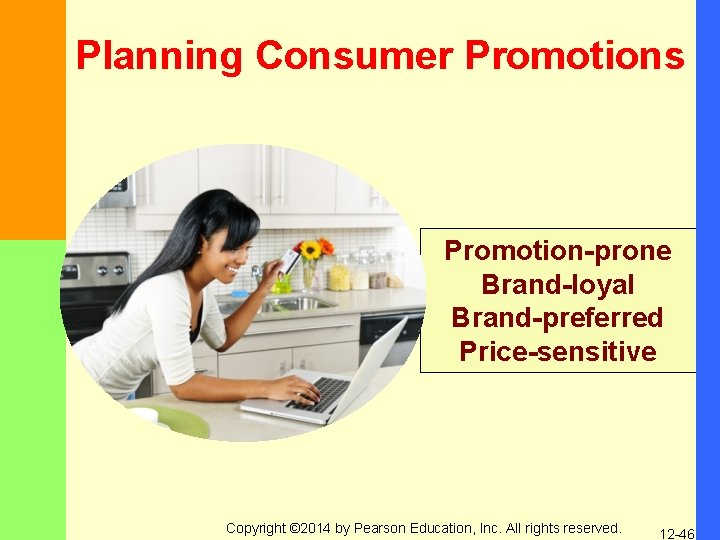 Planning Consumer Promotions

Promotion-prone
Brand-loyal
Brand-preferred
Price-sensitive

Copyright ©2014 by Pearson Education, Inc. All rights reserved.

12-46